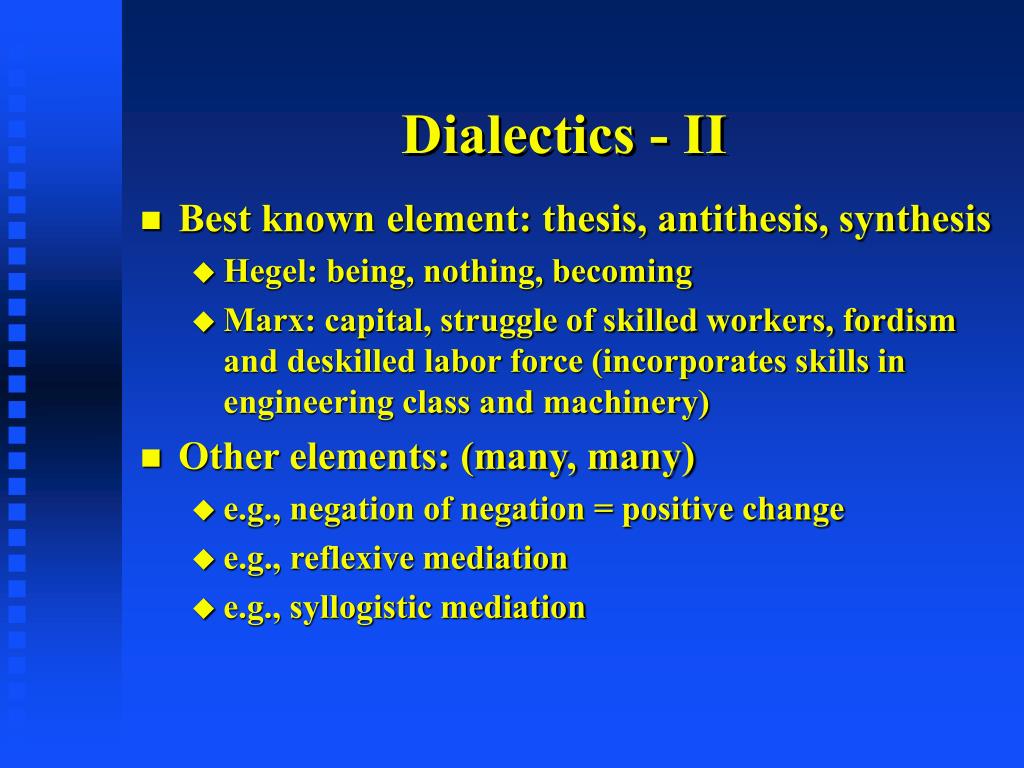 Dialectics - II

■ Best known element: thesis, antithesis, synthesis

◆ Hegel: being, nothing, becoming

◆ Marx: capital, struggle of skilled workers, fordism and deskilled labor force (incorporates skills in engineering class and machinery)

■ Other elements: (many, many)

◆ e.g., negation of negation = positive change

◆ e.g., reflexive mediation

◆ e.g., syllogistic mediation